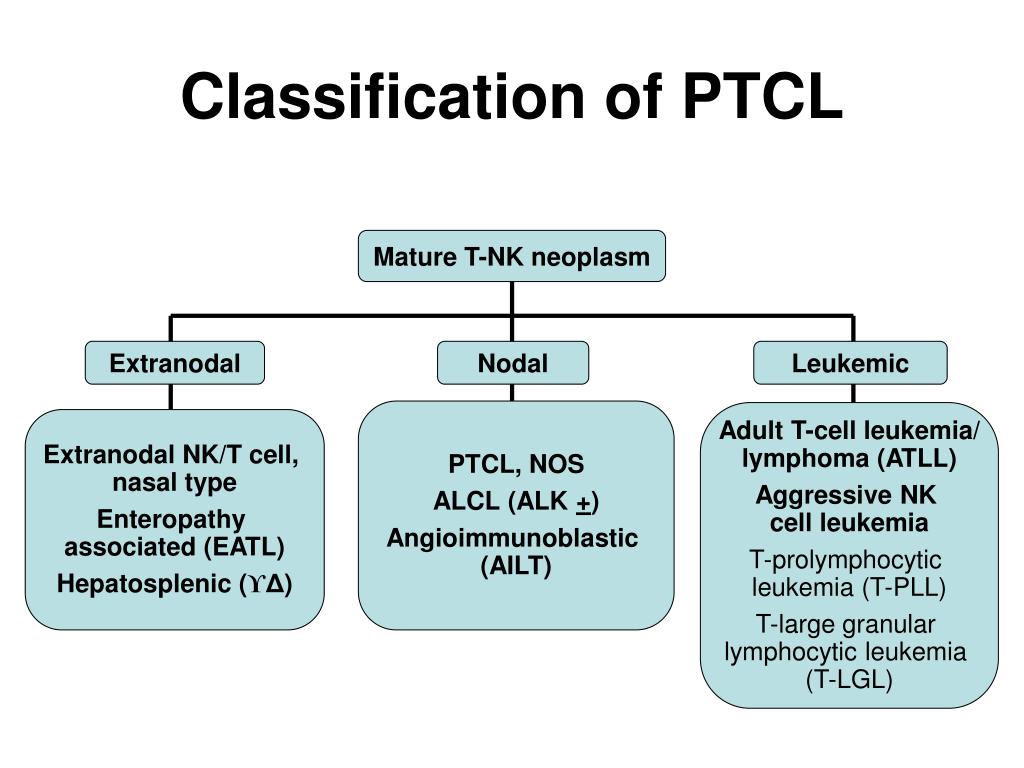 Classification of PTCL

Mature T-NK neoplasm

Extranodal

Nodal

Leukemic

Extranodal NK/T cell, nasal type

Enteropathy associated (EATL)

Hepatosplenic (ϒΔ)

PTCL, NOS

ALCL (ALK $\pm$)

Angioimmunoblastic (AILT)

Adult T-cell leukemia/ lymphoma (ATLL)

Aggressive NK cell leukemia

T-prolymphocytic leukemia (T-PLL)

T-large granular lymphocytic leukemia (T-LGL)